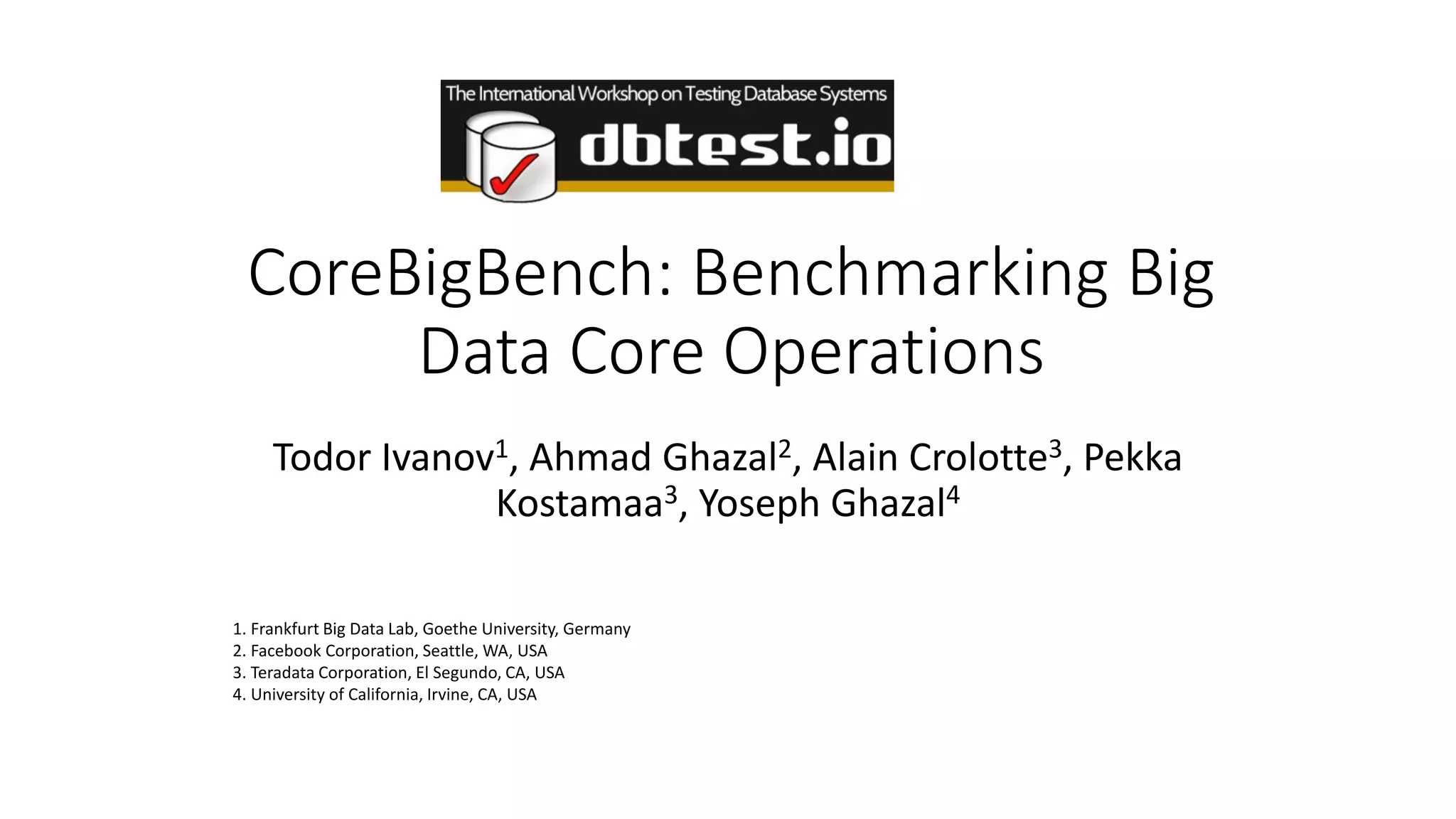 The International Workshop on Testing Database Systems

dbtest.io

CoreBigBench: Benchmarking Big Data Core Operations

Todor Ivanov$^1$, Ahmad Ghazal$^2$, Alain Crolotte$^3$, Pekka Kostamaa$^3$, Yoseph Ghazal$^4$

1. Frankfurt Big Data Lab, Goethe University, Germany
2. Facebook Corporation, Seattle, WA, USA
3. Teradata Corporation, El Segundo, CA, USA
4. University of California, Irvine, CA, USA